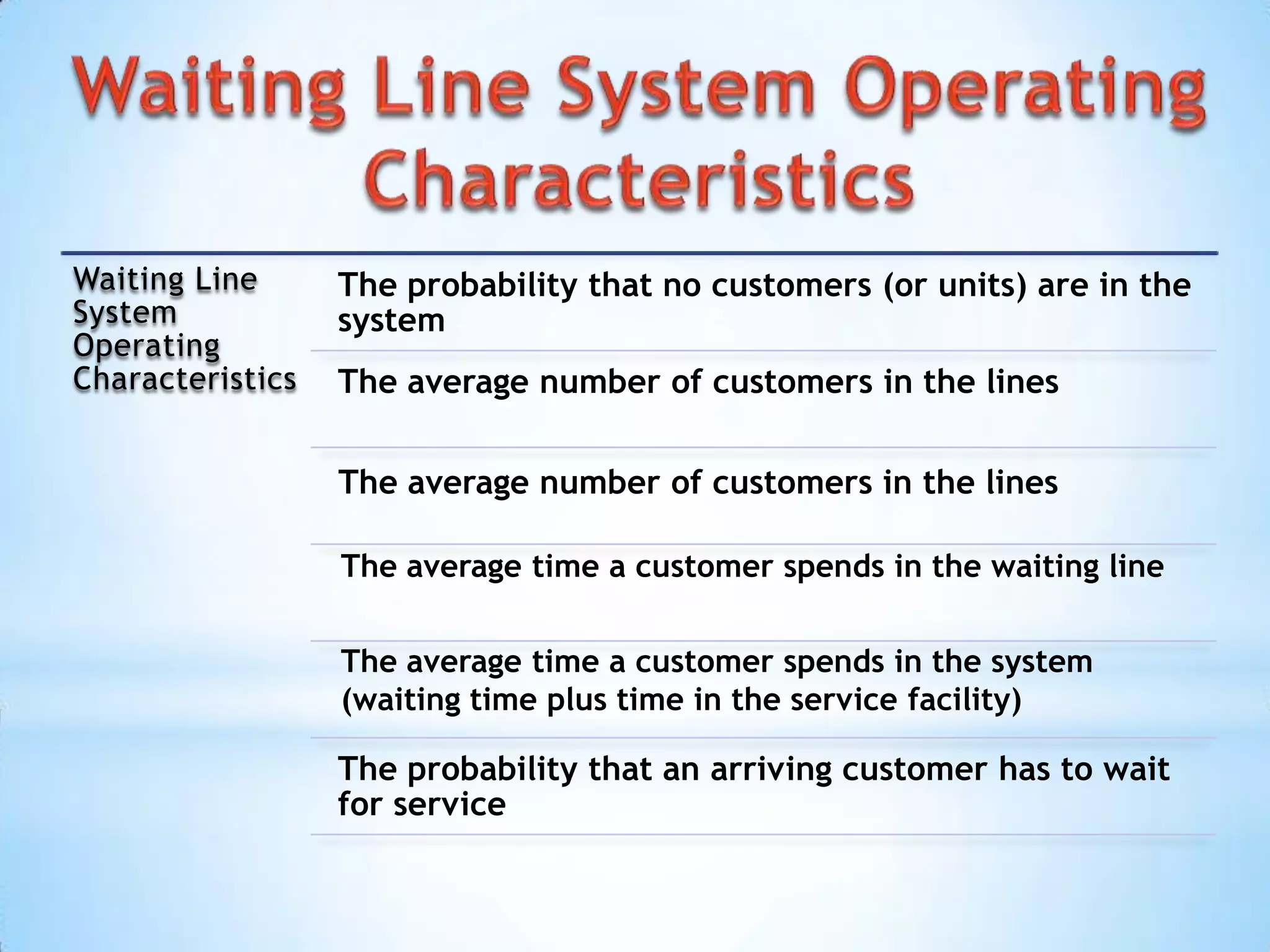 Waiting Line System Operating Characteristics

Waiting Line System Operating Characteristics

The probability that no customers (or units) are in the system

The average number of customers in the lines

The average number of customers in the lines

The average time a customer spends in the waiting line

The average time a customer spends in the system (waiting time plus time in the service facility)

The probability that an arriving customer has to wait for service